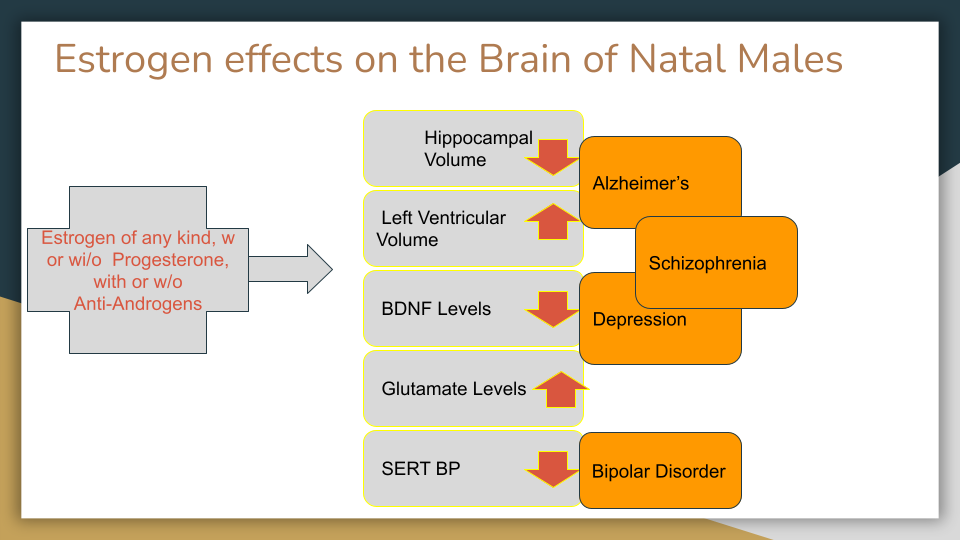 Estrogen effects on the Brain of Natal Males

Estrogen of any kind, w or wi/o Progesterone, with or w/o Anti-Androgens

Hippocampal Volume

Left Ventricular Volume

BDNF Levels

Glutamate Levels

SERT BP

Alzheimer's

Schizophrenia

Depression

Bipolar Disorder